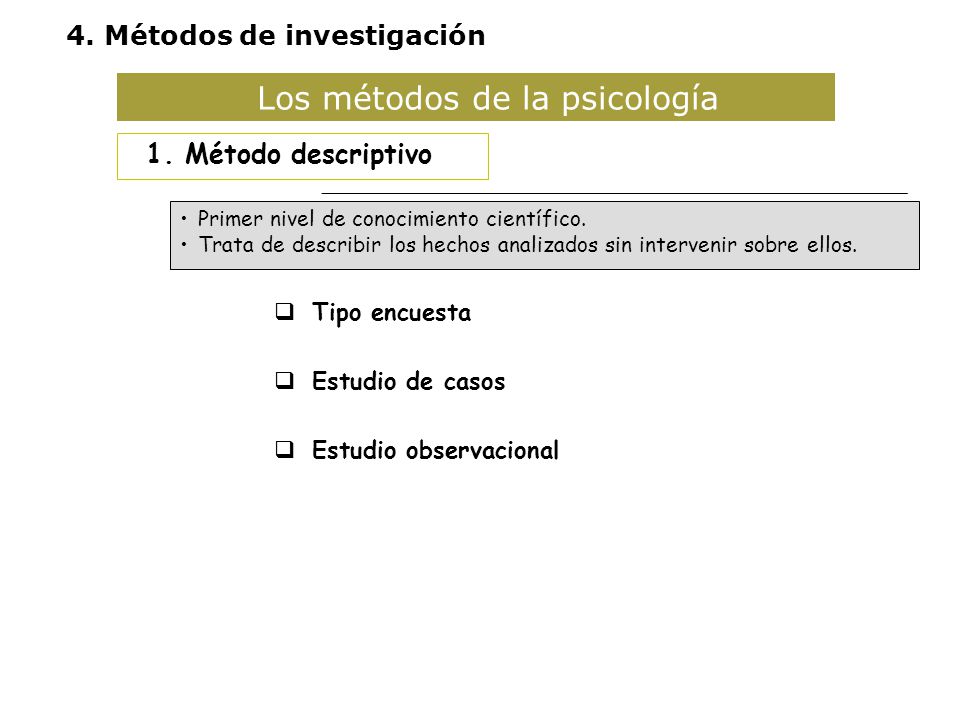 4. Métodos de investigación

Los métodos de la psicología

1. Método descriptivo

• Primer nivel de conocimiento científico.
• Trata de describir los hechos analizados sin intervenir sobre ellos.

❑ Tipo encuesta

❑ Estudio de casos

❑ Estudio observacional